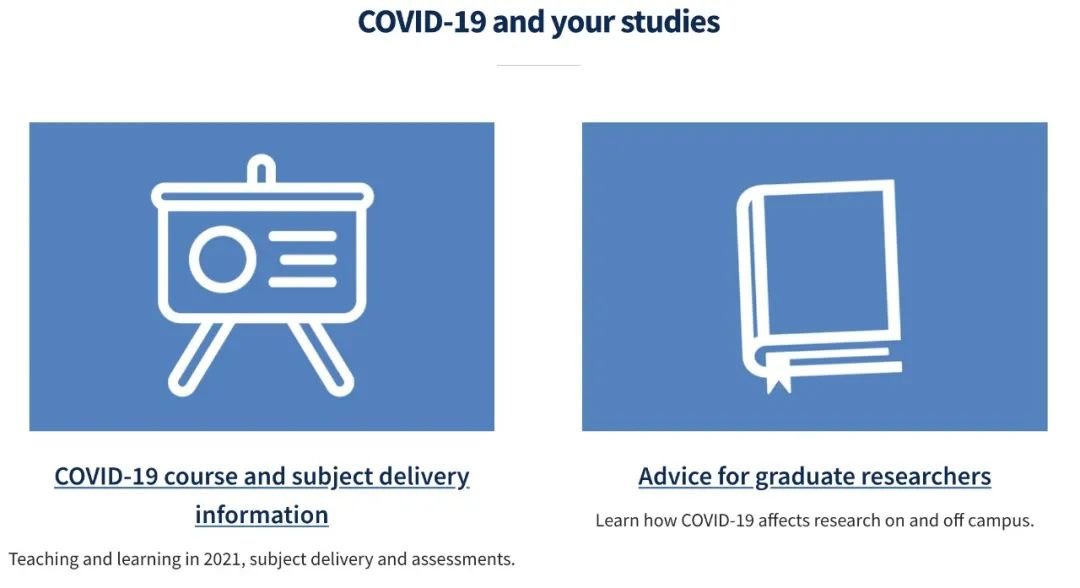 COVID-19 and your studies

COVID-19 course and subject delivery information

Teaching and learning in 2021, subject delivery and assessments.

Advice for graduate researchers

Learn how COVID-19 affects research on and off campus.